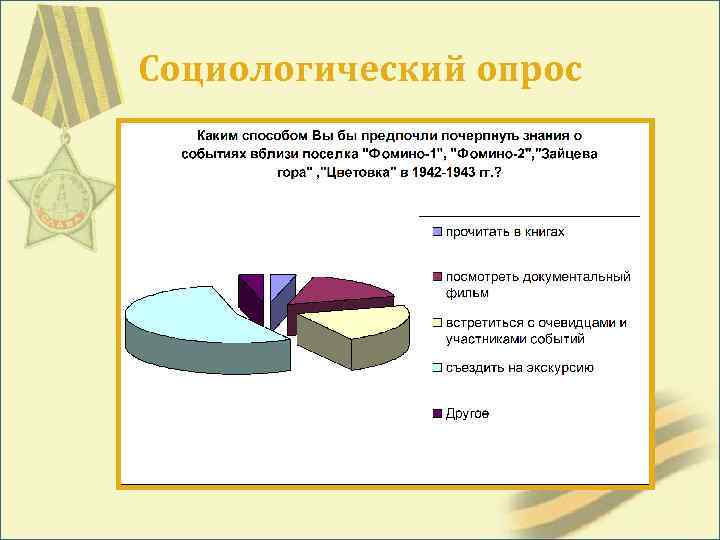 Социологический опрос

Каким способом Вы бы предпочли почерпнуть знания о событиях вблизи поселка "Фомино-1", "Фомино-2","Зайцева гора" ,"Цветовка" в 1942-1943 гг.?

прочитать в книгах

посмотреть документальный фильм

встретиться с очевидцами и участниками событий

съездить на экскурсию

Другое